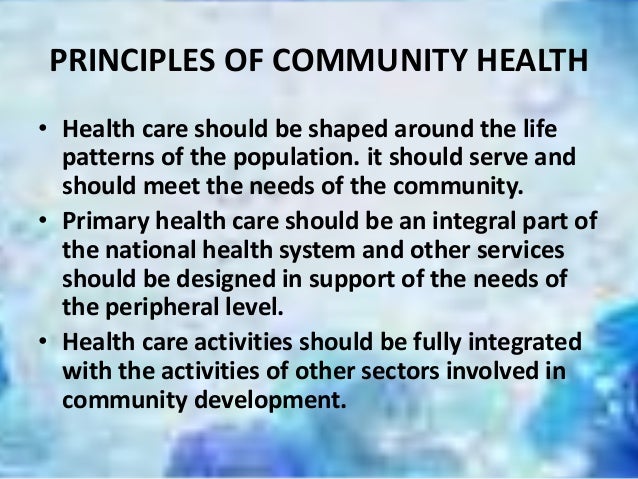 PRINCIPLES OF COMMUNITY HEALTH

• Health care should be shaped around the life patterns of the population. it should serve and should meet the needs of the community.

• Primary health care should be an integral part of the national health system and other services should be designed in support of the needs of the peripheral level.

• Health care activities should be fully integrated with the activities of other sectors involved in community development.